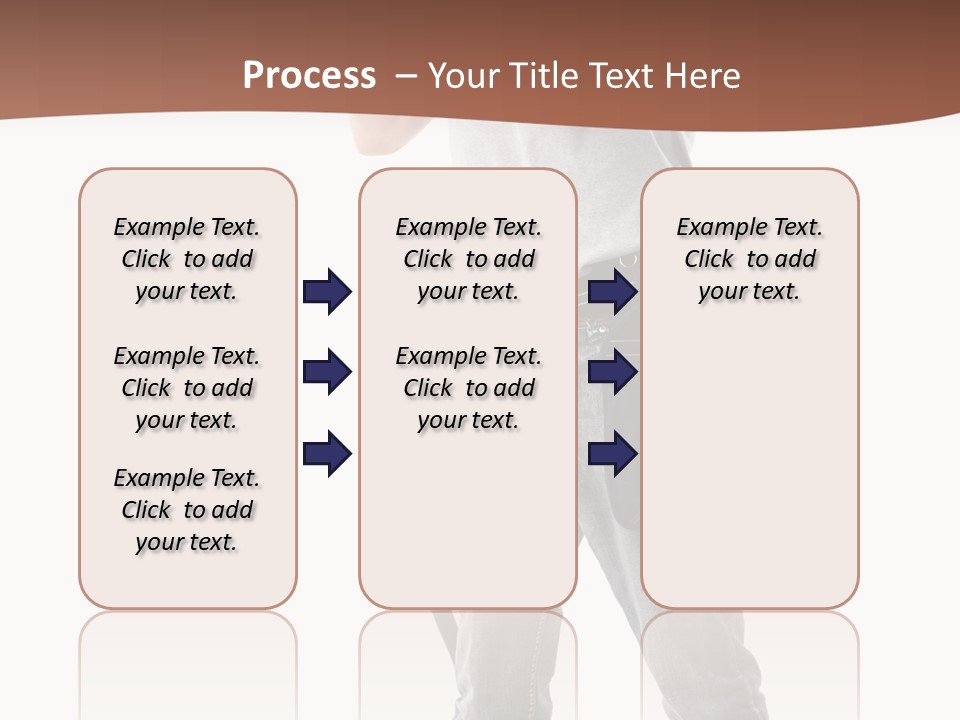 Process – Your Title Text Here

Example Text. Click to add your text.

Example Text. Click to add your text.

Example Text. Click to add your text.

Example Text. Click to add your text.

Example Text. Click to add your text.

Example Text. Click to add your text.